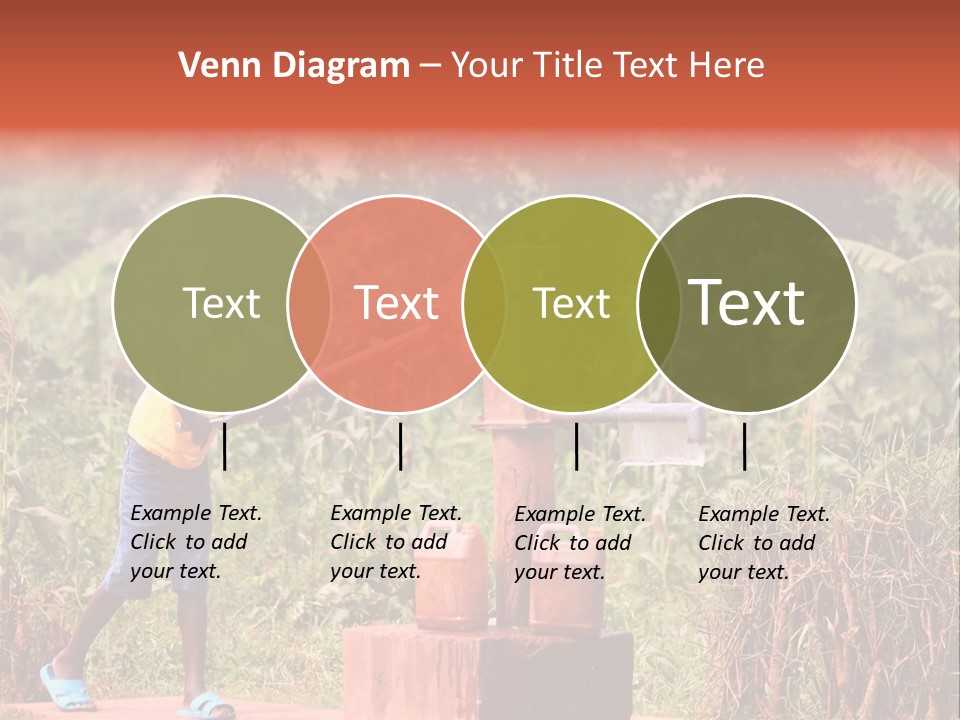 Venn Diagram – Your Title Text Here

Text

Text

Text

Text

Example Text. Click to add your text.

Example Text. Click to add your text.

Example Text. Click to add your text.

Example Text. Click to add your text.